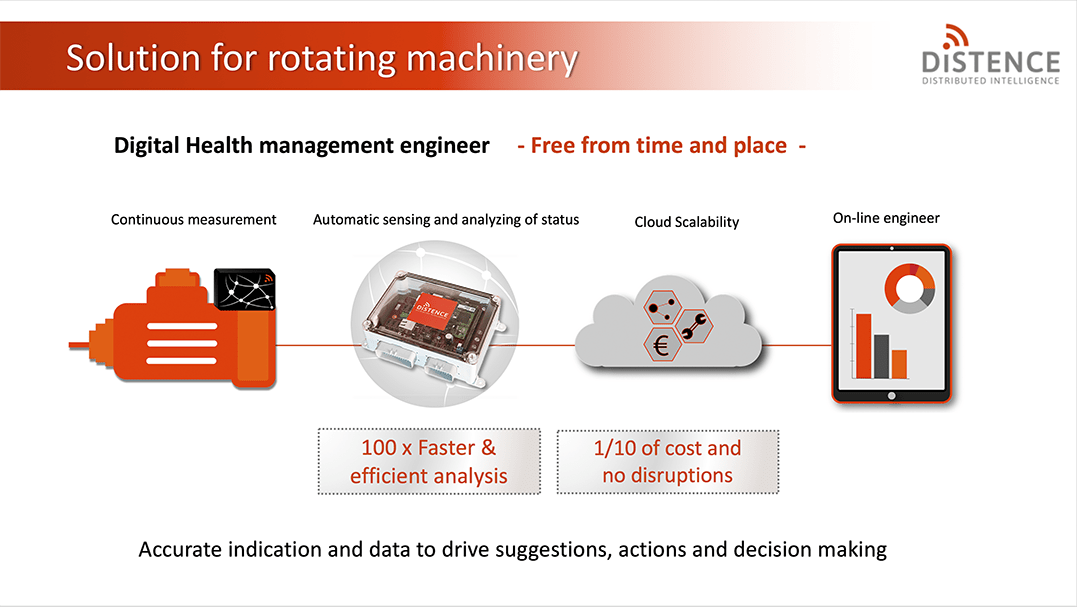 Solution for rotating machinery

DISTENCE
DISTRIBUTED INTELLIGENCE

Digital Health management engineer - Free from time and place -

Continuous measurement

Automatic sensing and analyzing of status

DISTENCE

Cloud Scalability

€

On-line engineer

100 x Faster & efficient analysis

1/10 of cost and no disruptions

Accurate indication and data to drive suggestions, actions and decision making